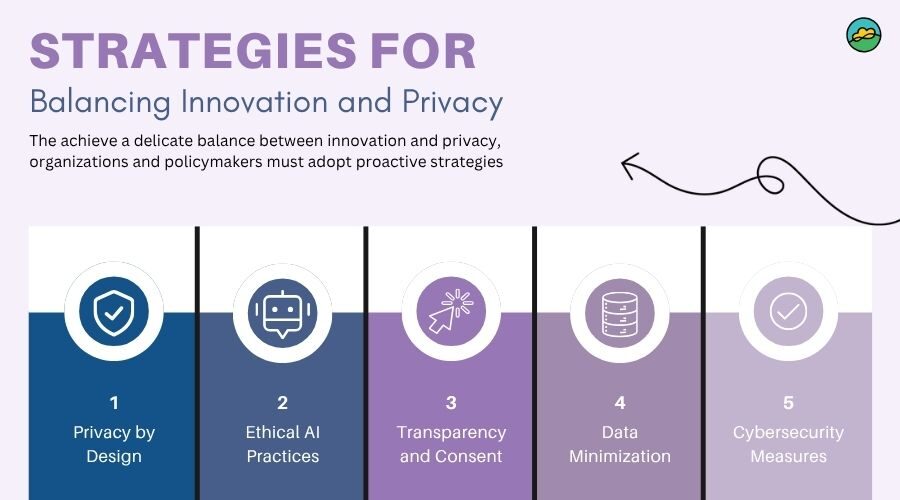 STRATEGIES FOR
Balancing Innovation and Privacy

The achieve a delicate balance between innovation and privacy, organizations and policymakers must adopt proactive strategies

1
Privacy by Design

2
Ethical AI Practices

3
Transparency and Consent

4
Data Minimization

5
Cybersecurity Measures